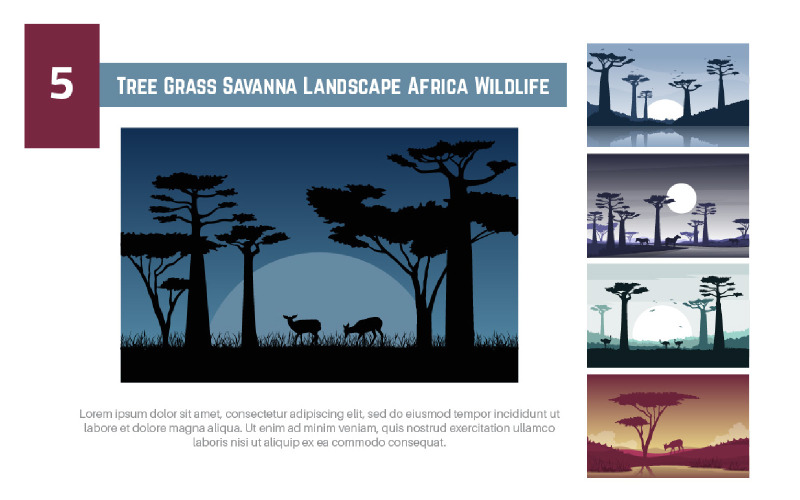 5

Tree Grass Savanna Landscape Africa Wildlife

Lorem ipsum dolor sit amet, consectetur adipiscing elit, sed do eiusmod tempor incididunt ut labore et dolore magna aliqua. Ut enim ad minim veniam, quis nostrud exercitation ullamco laboris nisi ut aliquip ex ea commodo consequat.